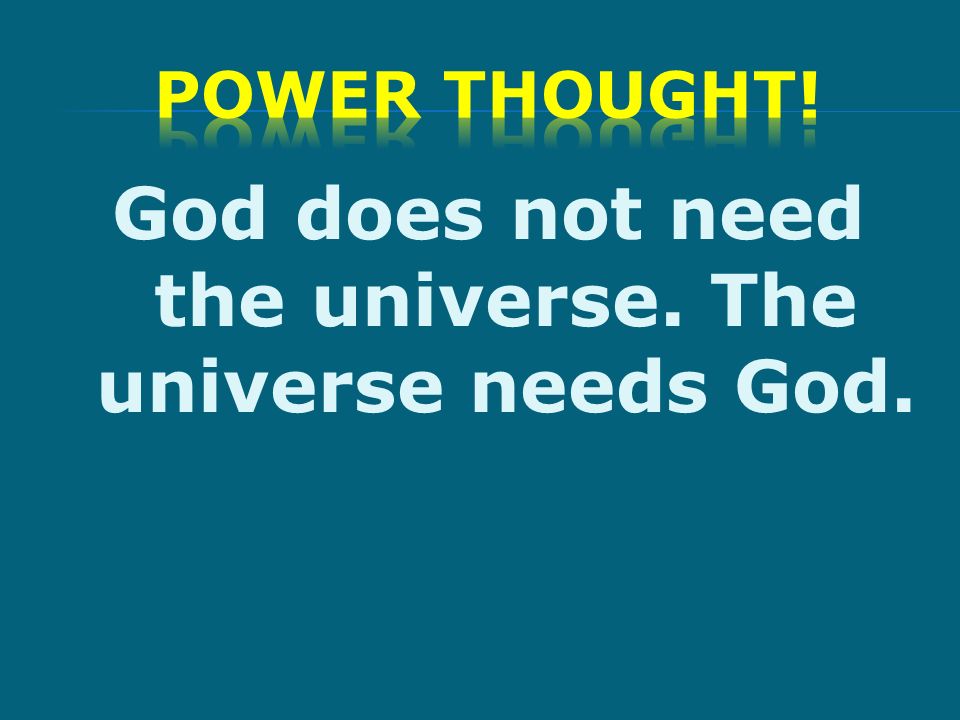 POWER THOUGHT!

God does not need the universe. The universe needs God.